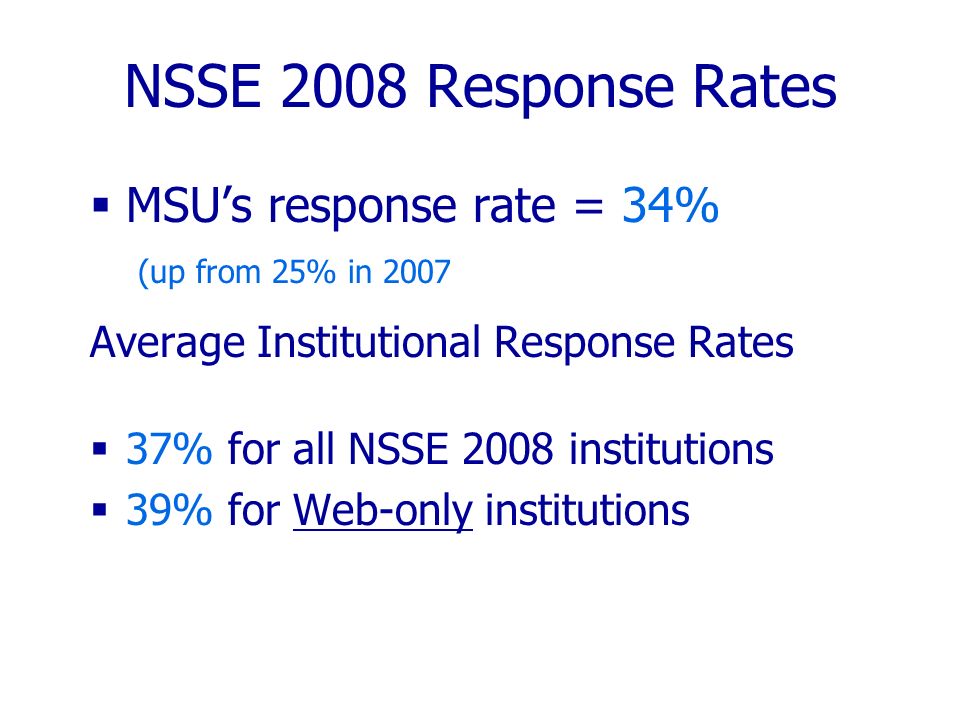 NSSE 2008 Response Rates

▪ MSU's response rate = 34%

(up from 25% in 2007

Average Institutional Response Rates

▪ 37% for all NSSE 2008 institutions
▪ 39% for Web-only institutions